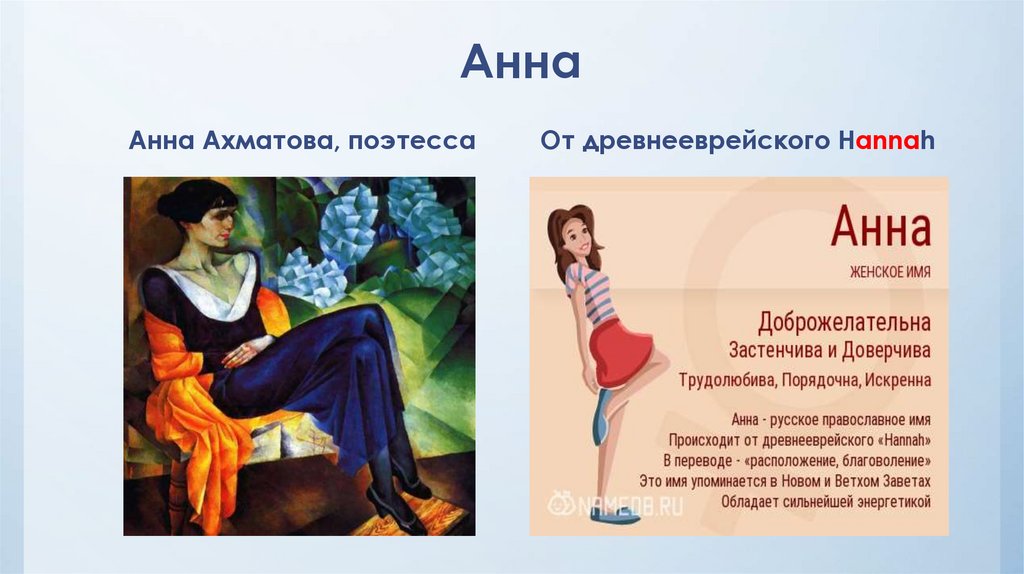 Анна

Анна Ахматова, поэтесса

От древнееврейского Hannah

Анна

ЖЕНСКОЕ ИМЯ

Доброжелательна
Застенчива и Доверчива
Трудолюбива, Порядочна, Искренна

Анна - русское православное имя
Происходит от древнееврейского «Hannah»
В переводе - «расположение, благоволение»
Это имя упоминается в Новом и Ветхом Заветах
Обладает сильнейшей энергетикой

NAMEDB.RU